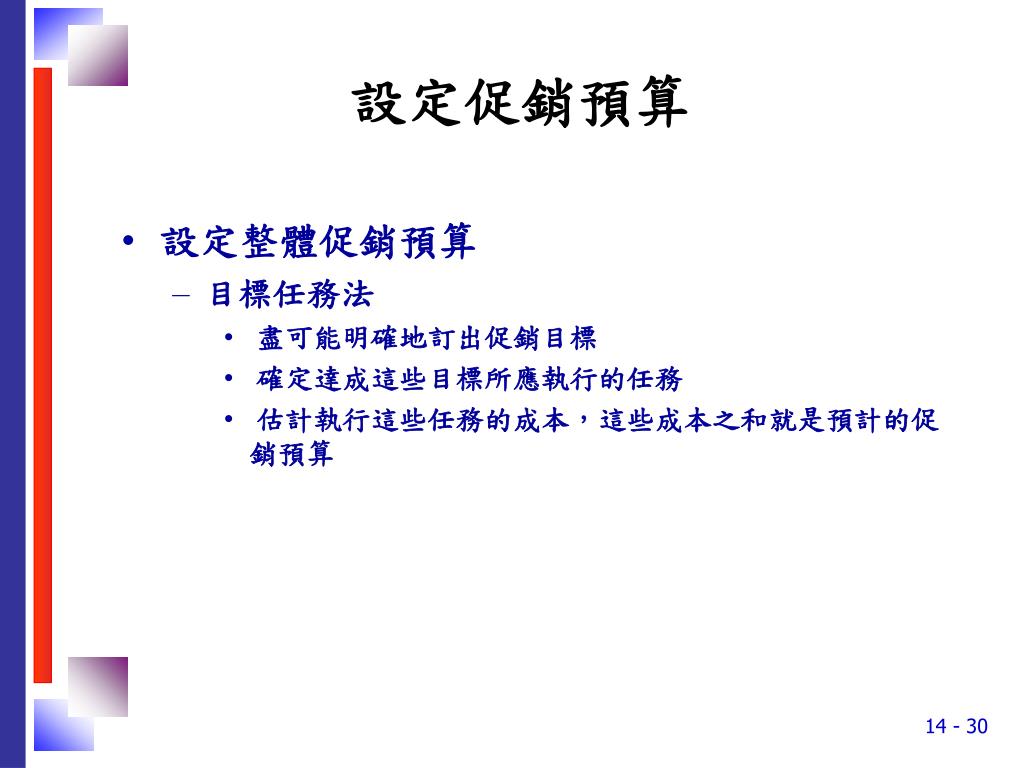 設定促銷預算

• 設定整體促銷預算
  – 目標任務法
    • 盡可能明確地訂出促銷目標
    • 確定達成這些目標所應執行的任務
    • 估計執行這些任務的成本，這些成本之和就是預計的促銷預算

14 - 30